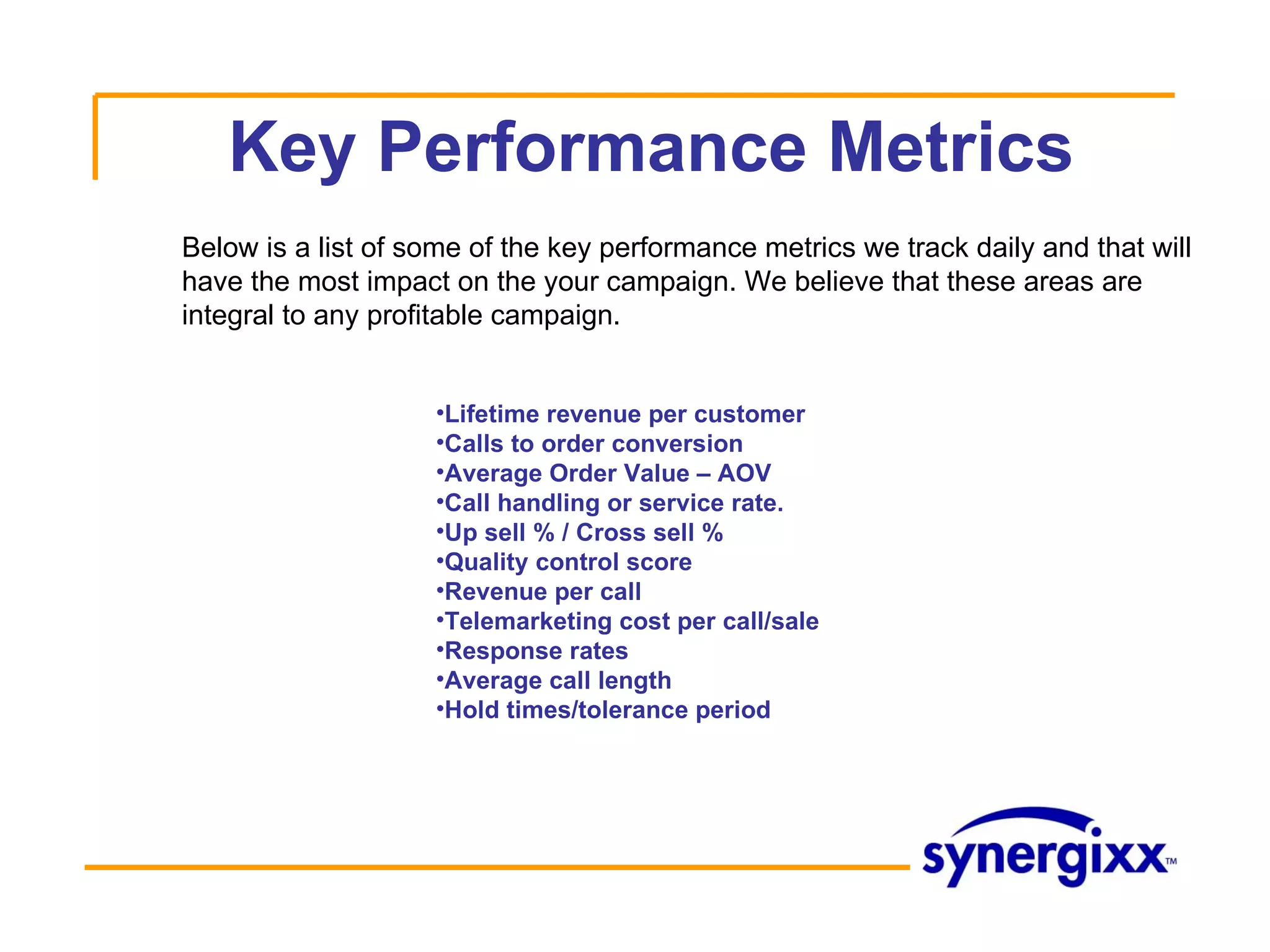 Key Performance Metrics

Below is a list of some of the key performance metrics we track daily and that will have the most impact on the your campaign. We believe that these areas are integral to any profitable campaign.

•Lifetime revenue per customer
•Calls to order conversion
•Average Order Value – AOV
•Call handling or service rate.
•Up sell % / Cross sell %
•Quality control score
•Revenue per call
•Telemarketing cost per call/sale
•Response rates
•Average call length
•Hold times/tolerance period

synergixx™